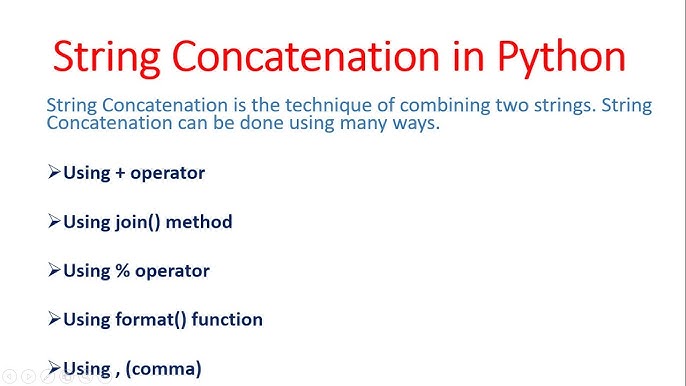 String Concatenation in Python

String Concatenation is the technique of combining two strings. String Concatenation can be done using many ways.

➢Using + operator

➢Using join() method

➢Using % operator

➢Using format() function

➢Using , (comma)